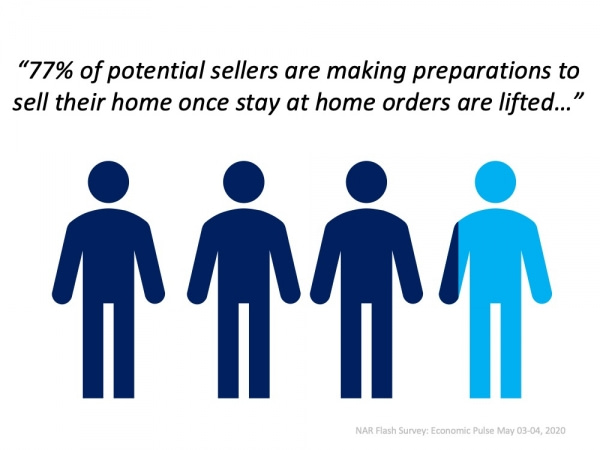 “77% of potential sellers are making preparations to sell their home once stay at home orders are lifted…”

NAR Flash Survey: Economic Pulse May 03-04, 2020